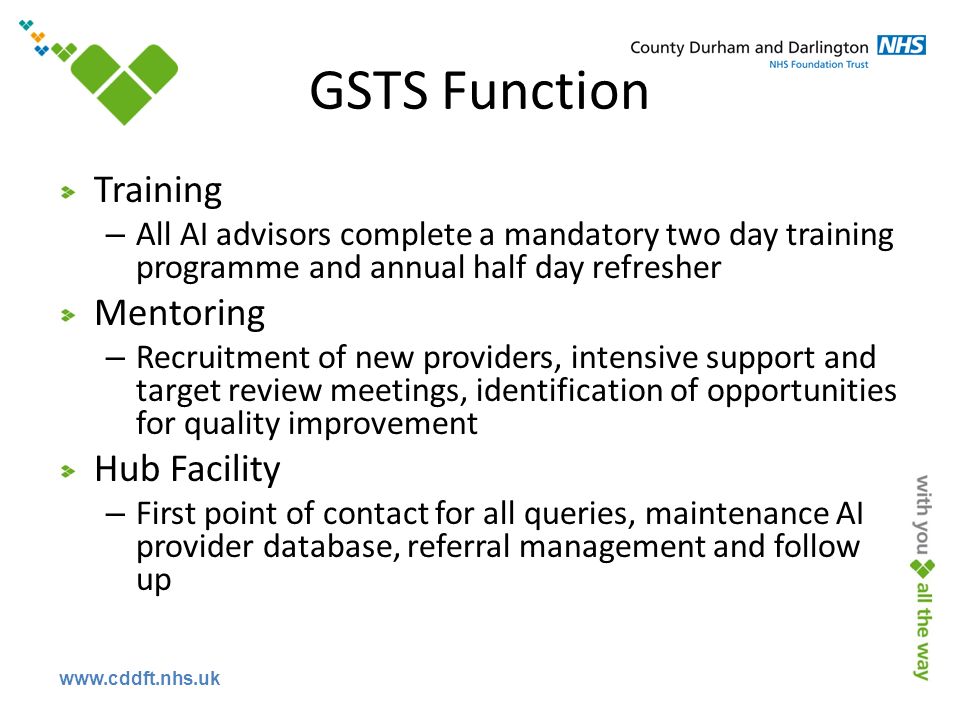 County Durham and Darlington NHS
NHS Foundation Trust

GSTS Function

Training
– All AI advisors complete a mandatory two day training programme and annual half day refresher

Mentoring
– Recruitment of new providers, intensive support and target review meetings, identification of opportunities for quality improvement

Hub Facility
– First point of contact for all queries, maintenance AI provider database, referral management and follow up

with you all the way

www.cddft.nhs.uk